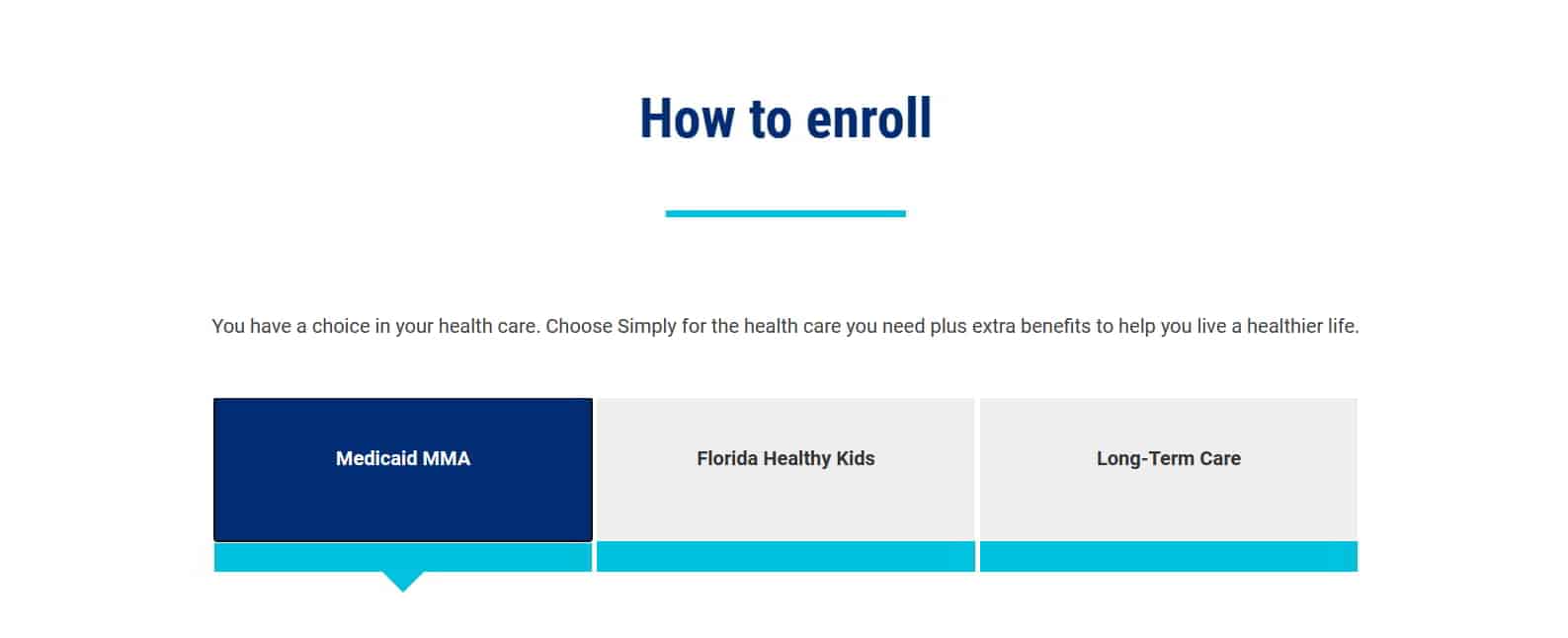 How to enroll

You have a choice in your health care. Choose Simply for the health care you need plus extra benefits to help you live a healthier life.

Medicaid MMA

Florida Healthy Kids

Long-Term Care